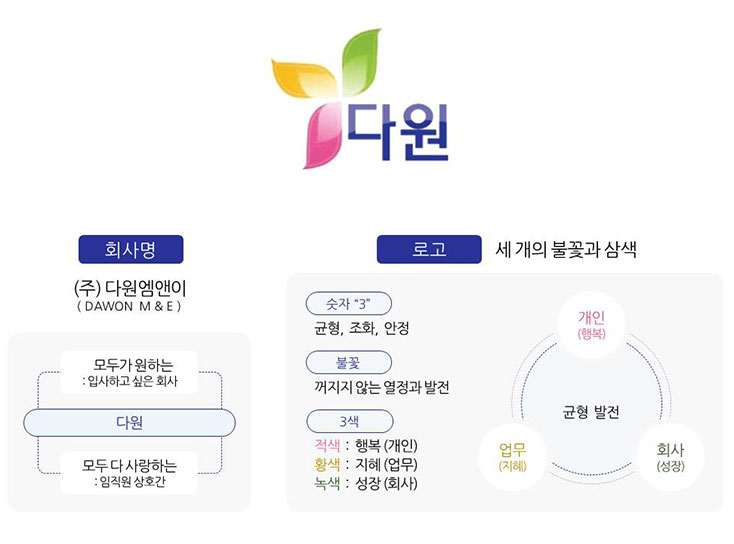 다원

회사명

(주) 다원엠앤이
( DAWON M & E )

모두가 원하는
: 입사하고 싶은 회사

다원

모두 다 사랑하는
: 임직원 상호간

로고 세 개의 불꽃과 삼색

숫자 "3"
균형, 조화, 안정

불꽃
꺼지지 않는 열정과 발전

3색
적색 : 행복 (개인)
황색 : 지혜 (업무)
녹색 : 성장 (회사)

개인
(행복)

균형 발전

업무
(지혜)

회사
(성장)